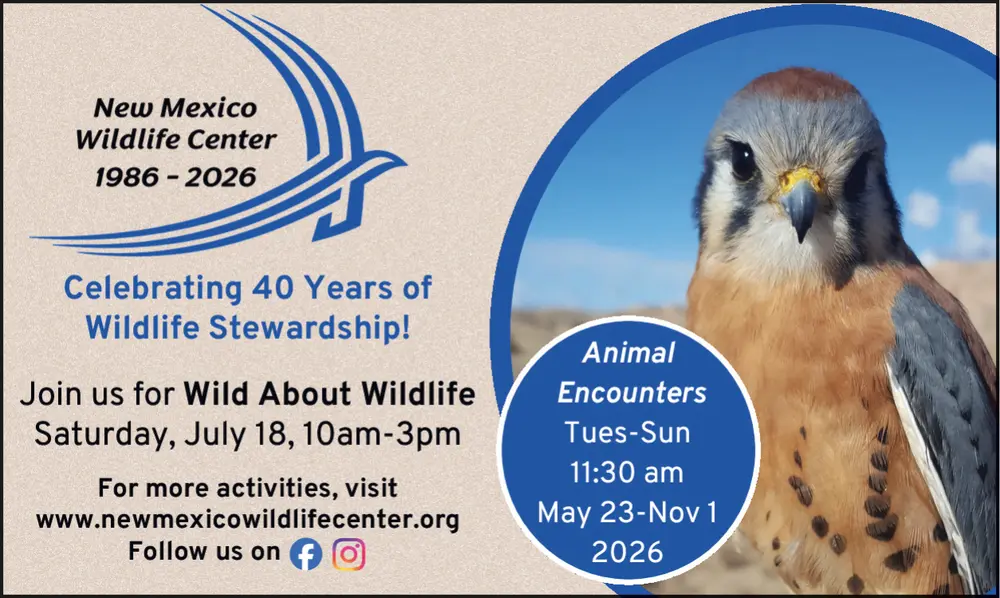 New Mexico Wildlife Center 1986 - 2026

Celebrating 40 Years of Wildlife Stewardship!

Join us for Wild About Wildlife Saturday, July 18, 10am-3pm

For more activities, visit www.newmexicowildlifecenter.org Follow us on

Animal Encounters Tues-Sun 11:30 am May 23-Nov 1 2026